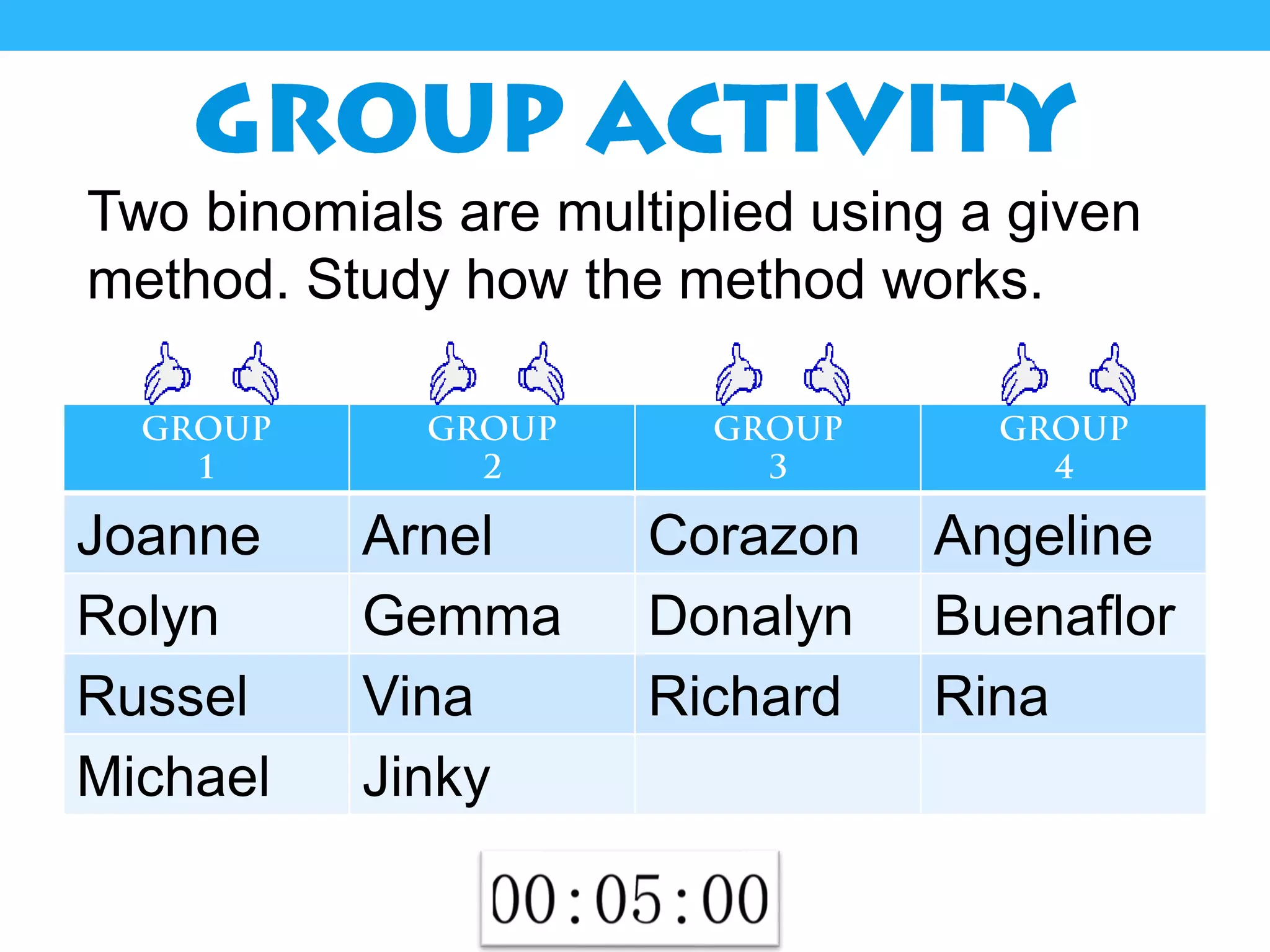 GROUP ACTIVITY

Two binomials are multiplied using a given method. Study how the method works.

| GROUP 1 | GROUP 2 | GROUP 3 | GROUP 4 |
|---|---|---|---|
| Joanne | Arnel | Corazon | Angeline |
| Rolyn | Gemma | Donalyn | Buenaflor |
| Russel | Vina | Richard | Rina |
| Michael | Jinky | | |

00:05:00